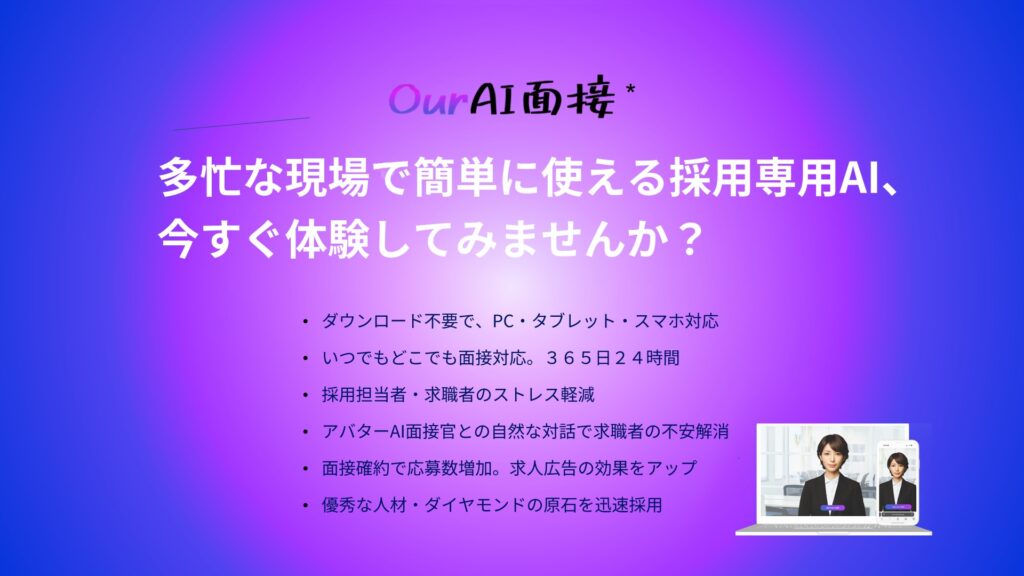 OurAI面接 *

多忙な現場で簡単に使える採用専用AI、今すぐ体験してみませんか？

• ダウンロード不要で、PC・タブレット・スマホ対応
• いつでもどこでも面接対応。３６５日２４時間
• 採用担当者・求職者のストレス軽減
• アバターAI面接官との自然な対話で求職者の不安解消
• 面接確約で応募数増加。求人広告の効果をアップ
• 優秀な人材・ダイヤモンドの原石を迅速採用